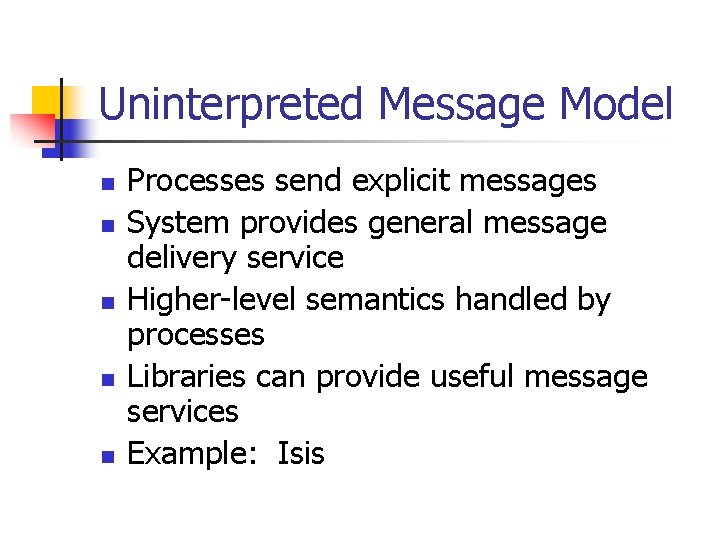 Uninterpreted Message Model

- Processes send explicit messages
- System provides general message delivery service
- Higher-level semantics handled by processes
- Libraries can provide useful message services
- Example: Isis